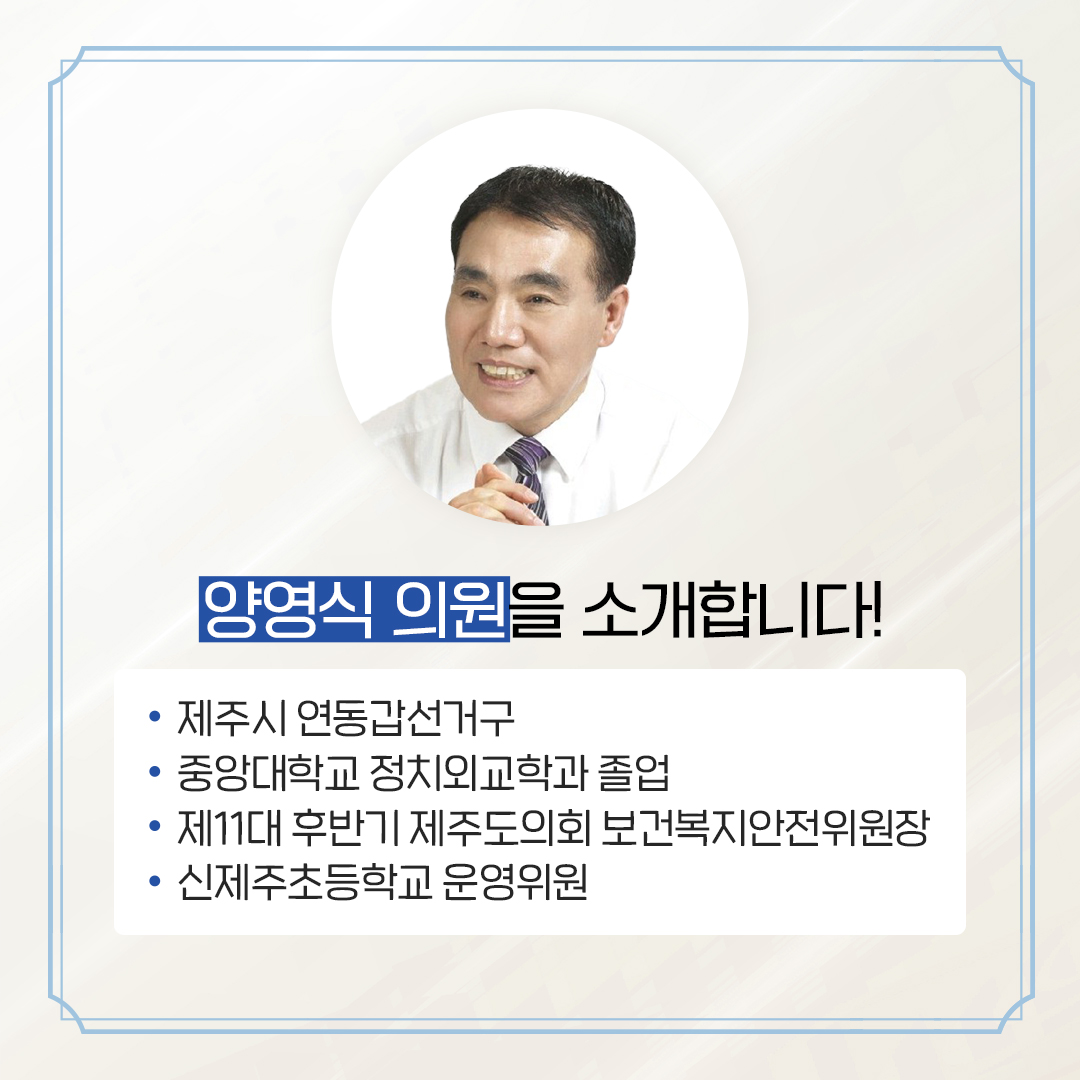 양영식 의원을 소개합니다!

• 제주시 연동갑선거구
• 중앙대학교 정치외교학과 졸업
• 제11대 후반기 제주도의회 보건복지안전위원장
• 신제주초등학교 운영위원